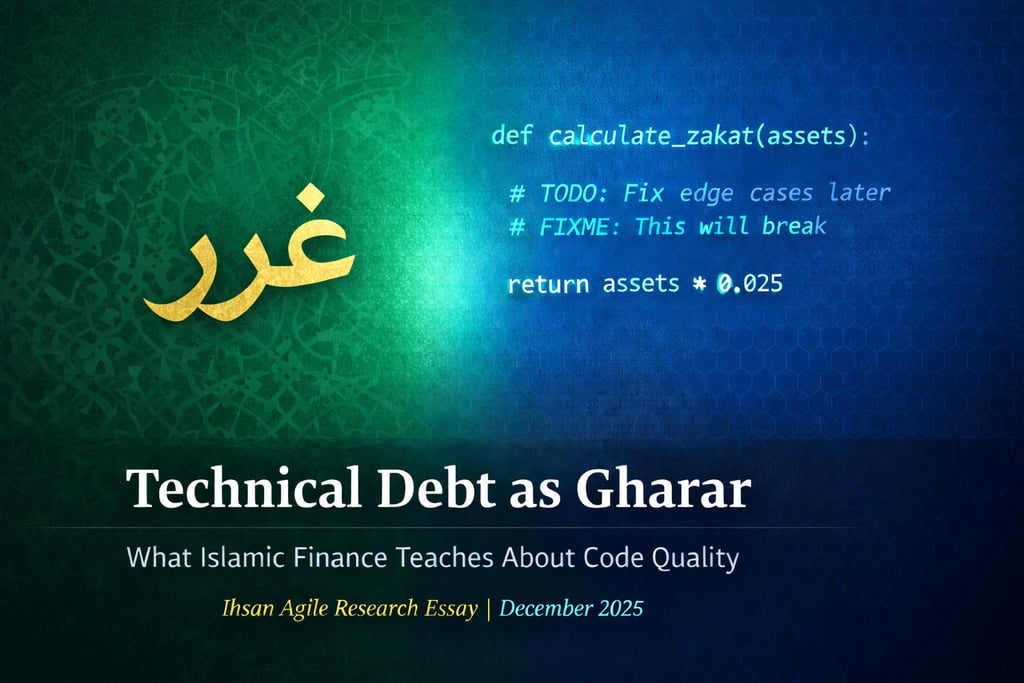 غرر

def calculate_zakat(assets):

# TODO: Fix edge cases later
# FIXME: This will break

return assets * 0.025

Technical Debt as Gharar

What Islamic Finance Teaches About Code Quality

Ihsan Agile Research Essay | December 2025